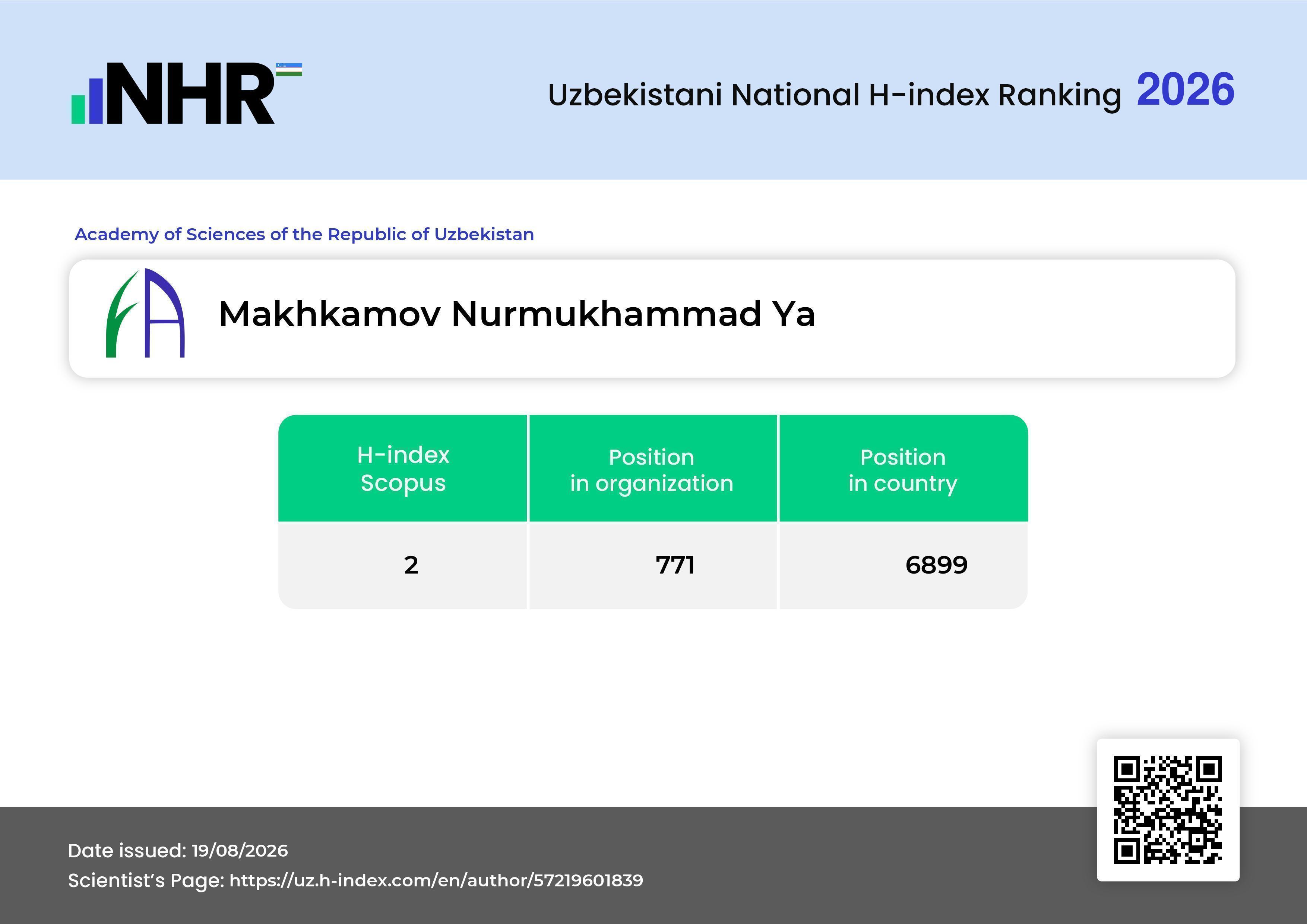 NHR

Uzbekistani National H-index Ranking 2026

Academy of Sciences of the Republic of Uzbekistan

Makhkamov Nurmukhammad Ya

| H-index Scopus | Position in organization | Position in country |
|---|---|---|
| 2 | 771 | 6899 |

Date issued: 19/08/2026
Scientist's Page: https://uz.h-index.com/en/author/57219601839